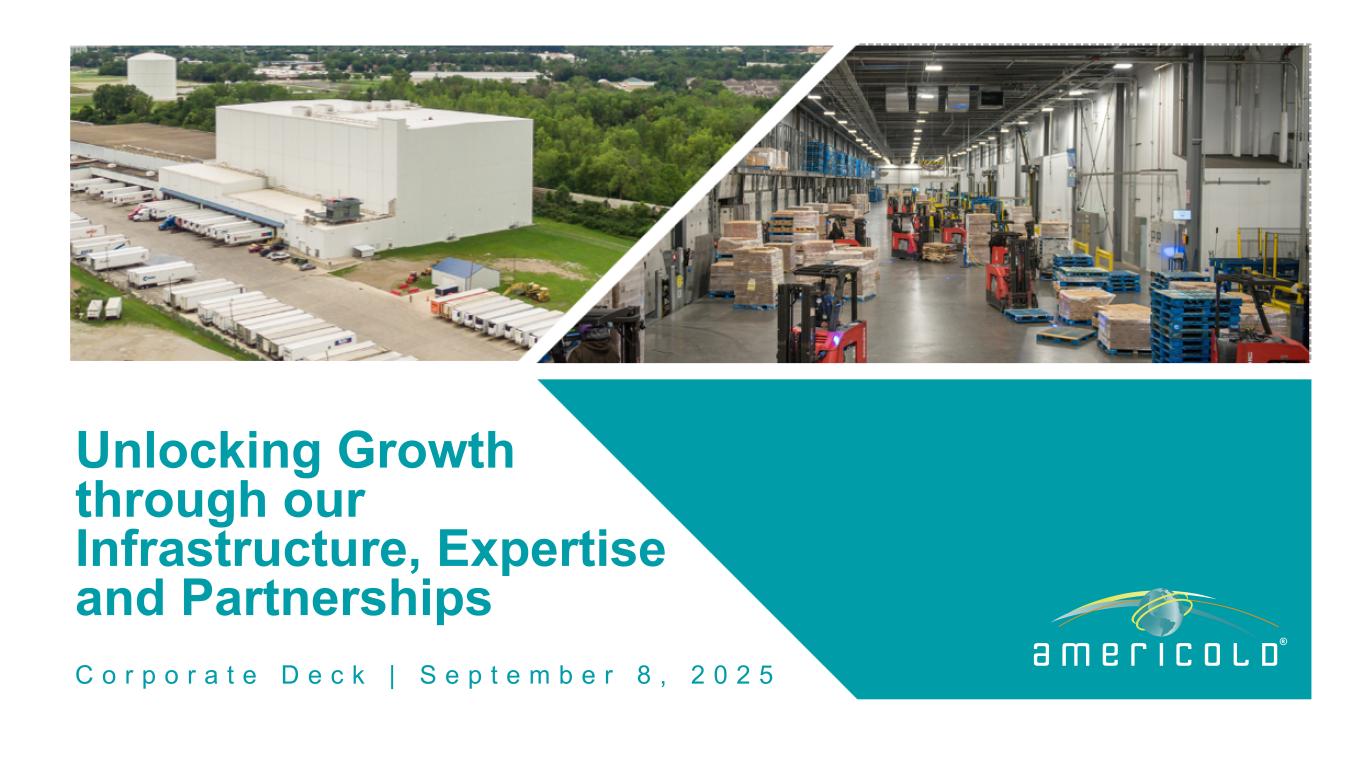 Unlocking Growth through our Infrastructure, Expertise and Partnerships

Corporate Deck | September 8, 2025

americold®